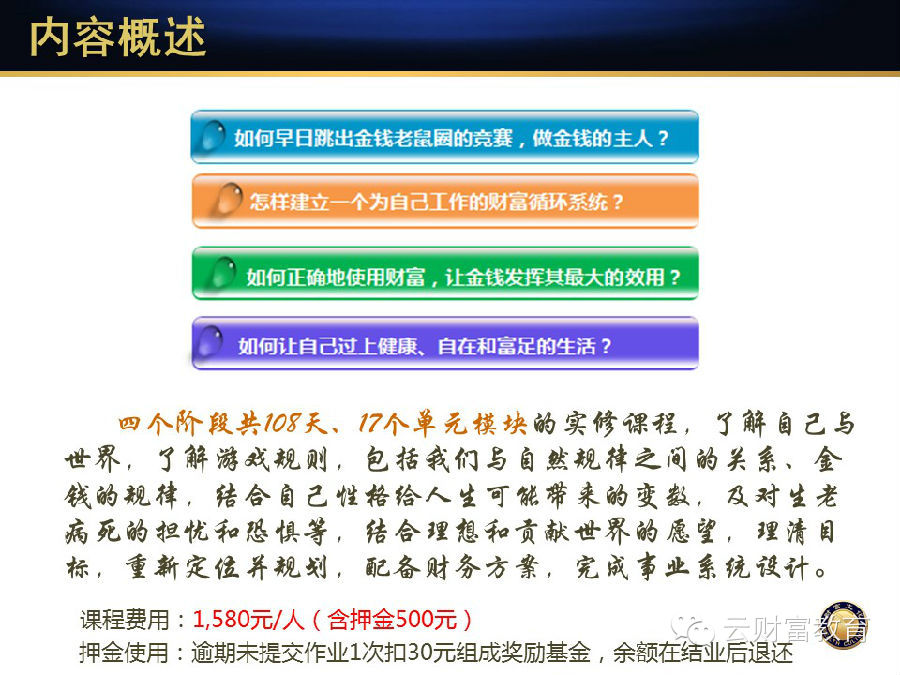 内容概述

如何早日跳出金钱老鼠圈的竞赛，做金钱的主人？

怎样建立一个为自己工作的财富循环系统？

如何正确地使用财富，让金钱发挥其最大的效用？

如何让自己过上健康、自在和富足的生活？

四个阶段共108天、17个单元模块的实修课程，了解自己与世界，了解游戏规则，包括我们与自然规律之间的关系、金钱的规律，结合自己性格给人生可能带来的变数，及对生老病死的担忧和恐惧等，结合理想和贡献世界的愿望，理清目标，重新定位并规划，配备财务方案，完成事业系统设计。

课程费用：1,580元/人（含押金500元）
押金使用：逾期未提交作业1次扣30元组成奖励基金，余额在结业后退还

云财富教育